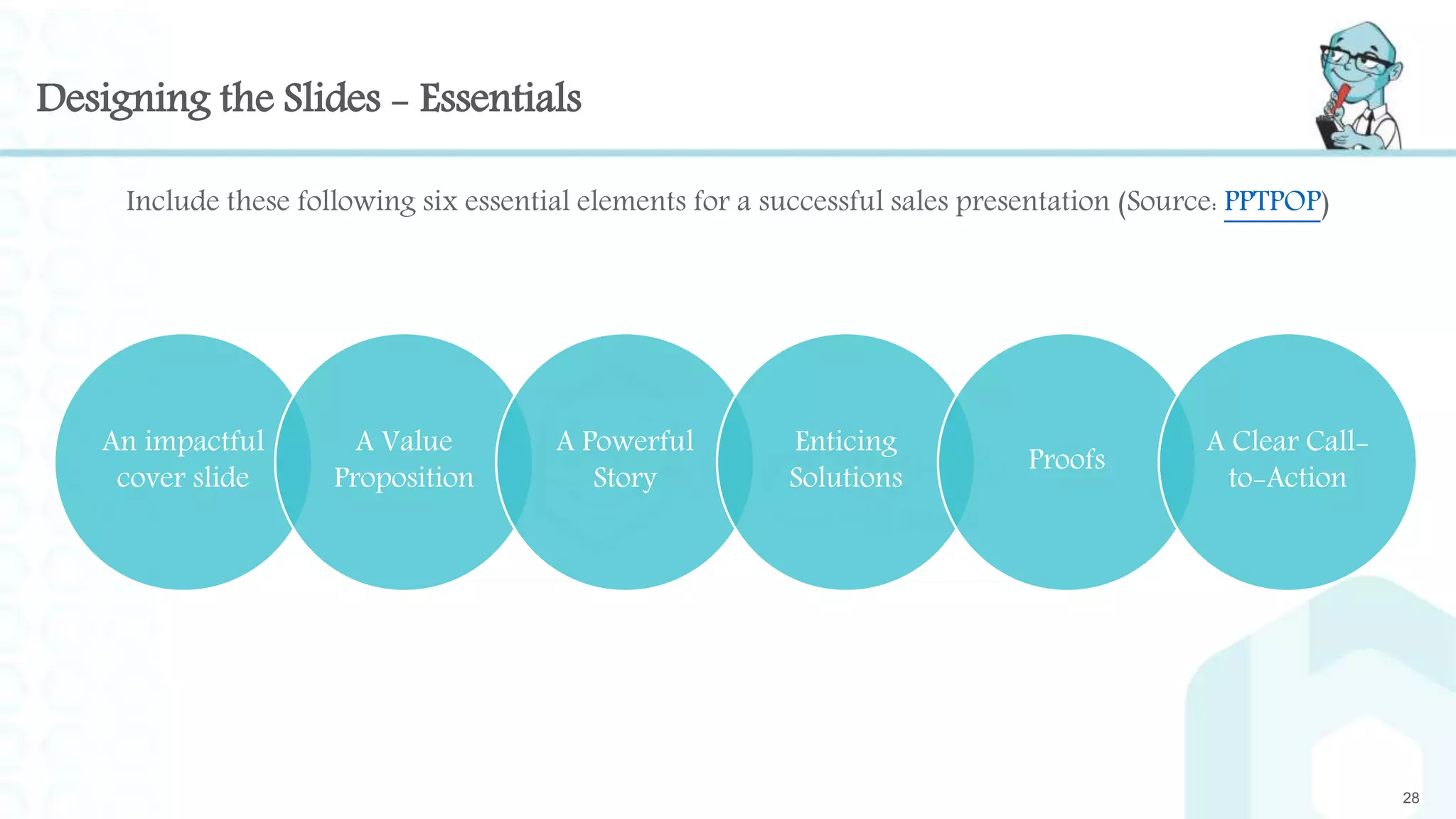 Designing the Slides – Essentials

Include these following six essential elements for a successful sales presentation (Source: PPTPOP)

An impactful cover slide

A Value Proposition

A Powerful Story

Enticing Solutions

Proofs

A Clear Call-to-Action

28